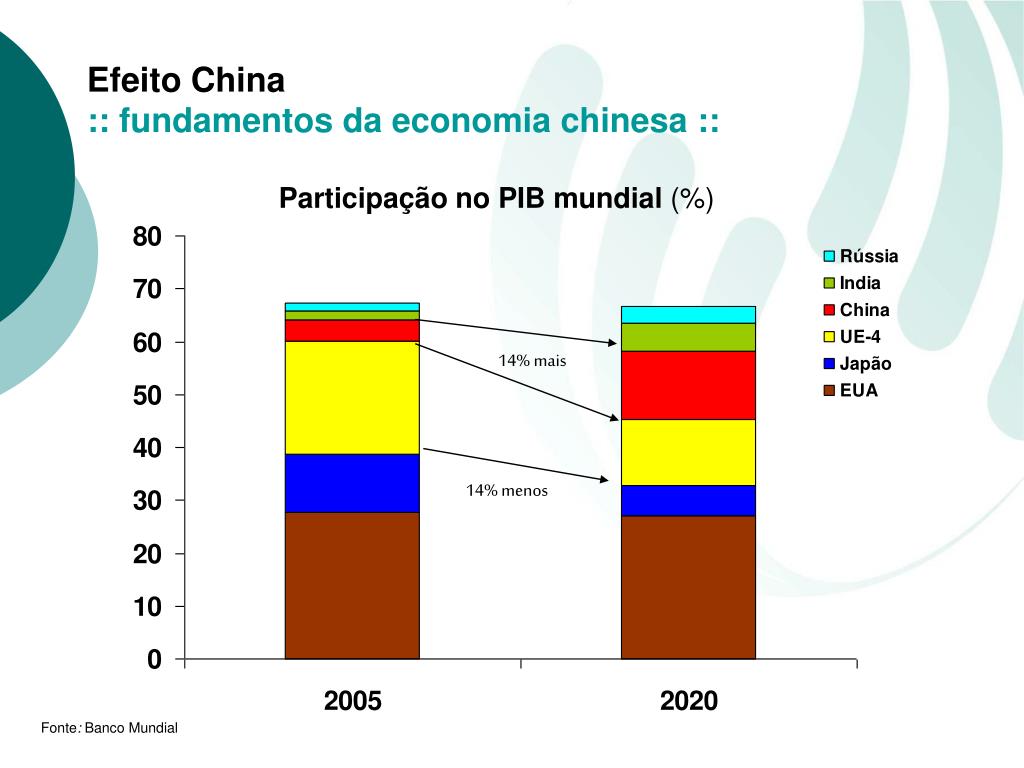 Efeito China
:: fundamentos da economia chinesa ::

Participação no PIB mundial (%)

80
70
60
50
40
30
20
10
0

Rússia
India
China
UE-4
Japão
EUA

14% mais

14% menos

2005
2020

Fonte: Banco Mundial